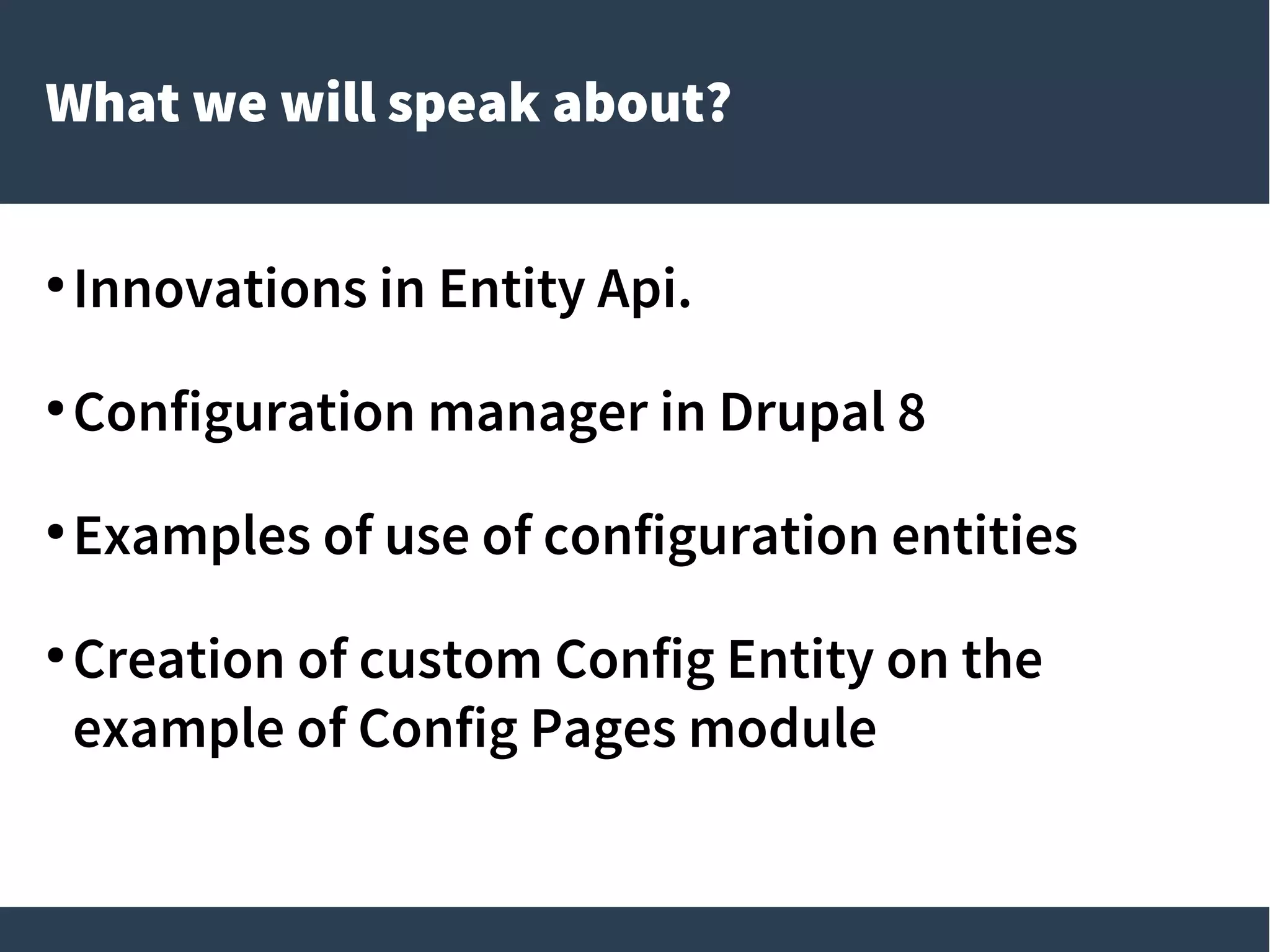 What we will speak about?

• Innovations in Entity Api.

• Configuration manager in Drupal 8

• Examples of use of configuration entities

• Creation of custom Config Entity on the example of Config Pages module